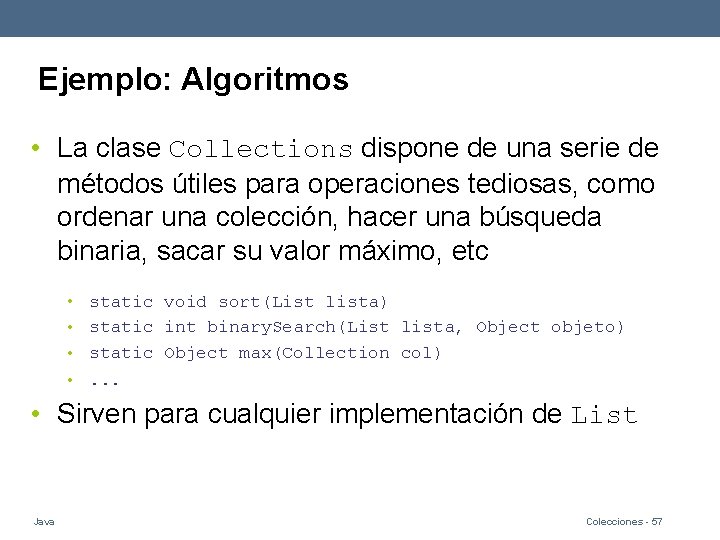 Ejemplo: Algoritmos

• La clase Collections dispone de una serie de métodos útiles para operaciones tediosas, como ordenar una colección, hacer una búsqueda binaria, sacar su valor máximo, etc

• static void sort(List lista)
• static int binarySearch(List lista, Object objeto)
• static Object max(Collection col)
• ...

• Sirven para cualquier implementación de List

Java

Colecciones - 57